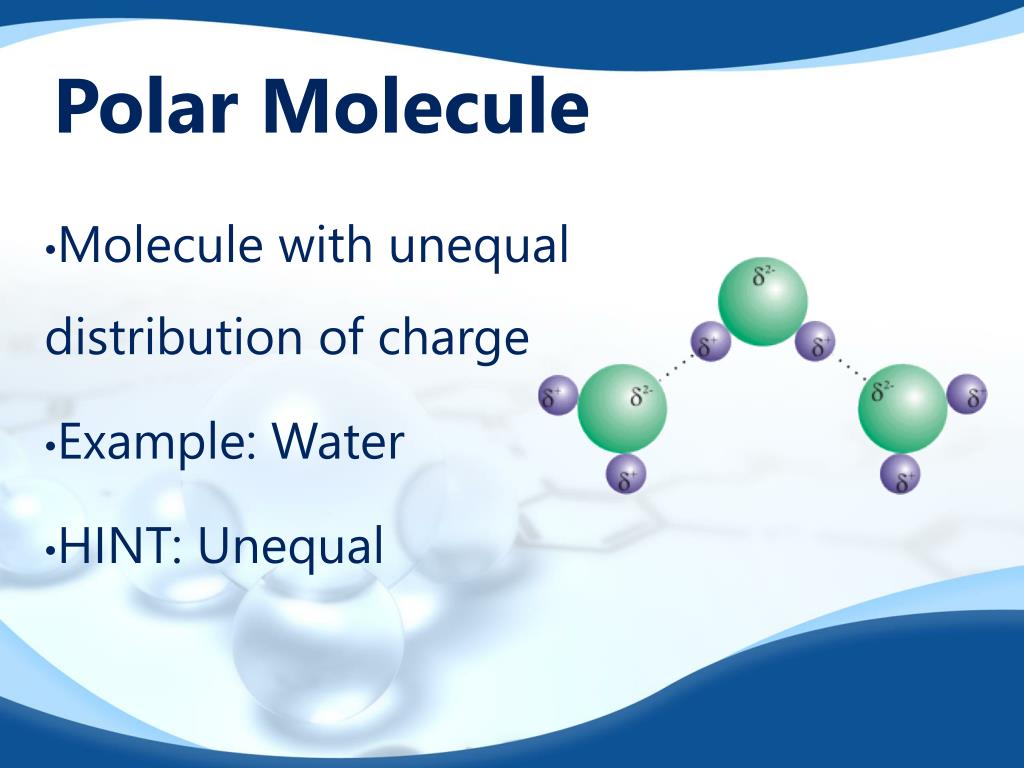 Polar Molecule

•Molecule with unequal distribution of charge

•Example: Water

•HINT: Unequal

$\delta^{2-}$
$\delta^{+}$ $\delta^{+}$
$\delta^{+}$ $\delta^{2-}$ $\delta^{2-}$ $\delta^{+}$
$\delta^{+}$ $\delta^{+}$